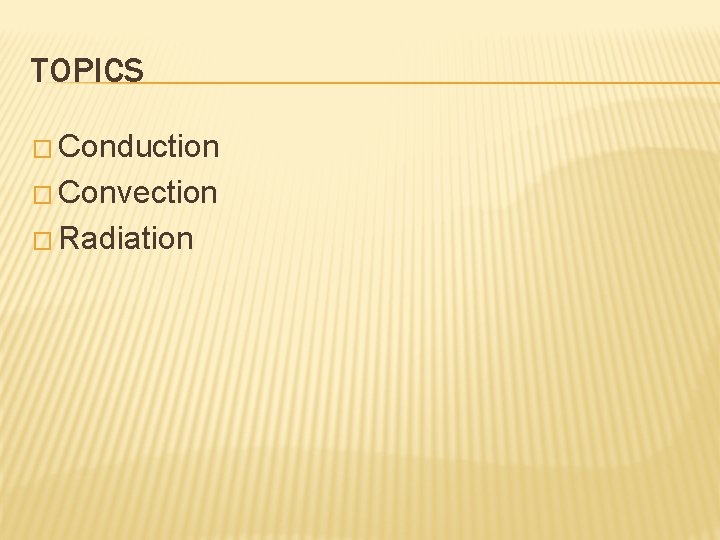 TOPICS

□ Conduction
□ Convection
□ Radiation